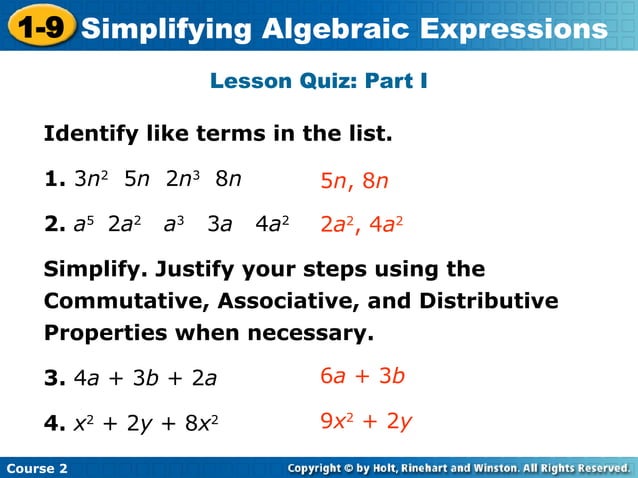 1-9 Simplifying Algebraic Expressions

Lesson Quiz: Part I

Identify like terms in the list.

1. $3n^2$ $5n$ $2n^3$ $8n$ $5n, 8n$

2. $a^5$ $2a^2$ $a^3$ $3a$ $4a^2$ $2a^2, 4a^2$

Simplify. Justify your steps using the Commutative, Associative, and Distributive Properties when necessary.

3. $4a + 3b + 2a$ $6a + 3b$

4. $x^2 + 2y + 8x^2$ $9x^2 + 2y$

Course 2

Copyright © by Holt, Rinehart and Winston. All Rights Reserved.